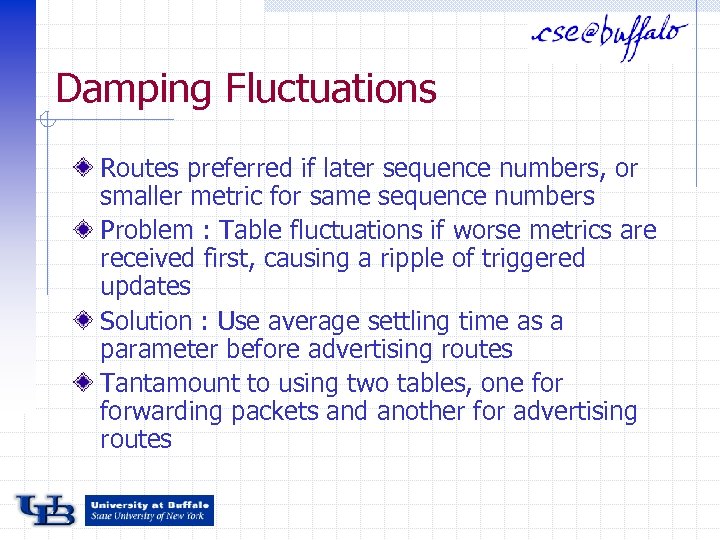 cse@buffalo

Damping Fluctuations

Routes preferred if later sequence numbers, or smaller metric for same sequence numbers

Problem : Table fluctuations if worse metrics are received first, causing a ripple of triggered updates

Solution : Use average settling time as a parameter before advertising routes

Tantamount to using two tables, one for forwarding packets and another for advertising routes

UB University at Buffalo
State University of New York